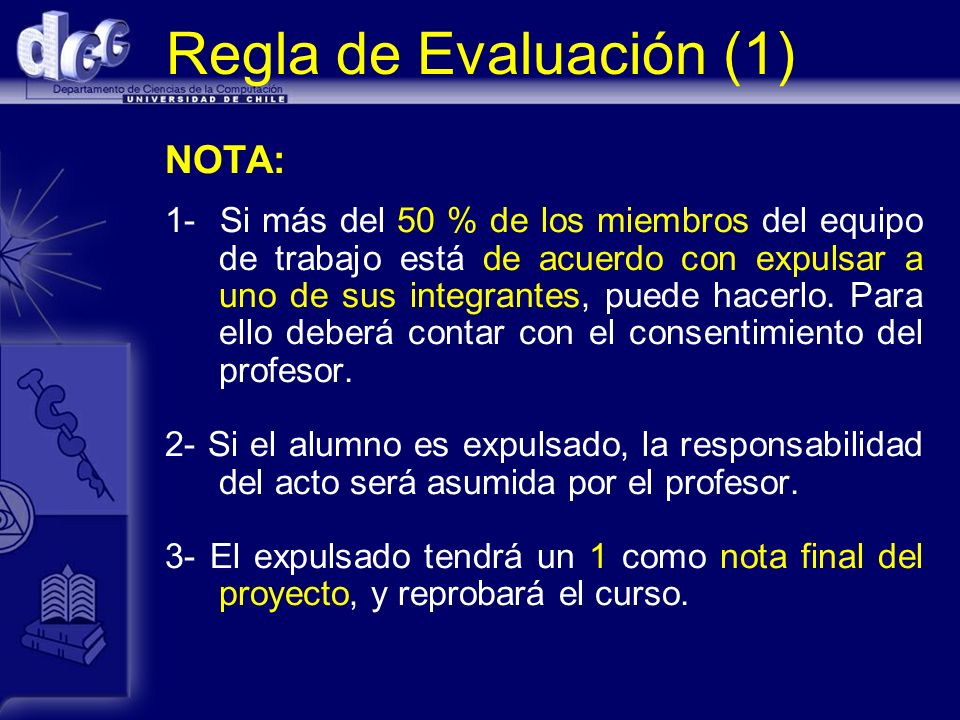 dcc
Departamento de Ciencias de la Computación
UNIVERSIDAD DE CHILE

Regla de Evaluación (1)

NOTA:

1- Si más del 50 % de los miembros del equipo de trabajo está de acuerdo con expulsar a uno de sus integrantes, puede hacerlo. Para ello deberá contar con el consentimiento del profesor.

2- Si el alumno es expulsado, la responsabilidad del acto será asumida por el profesor.

3- El expulsado tendrá un 1 como nota final del proyecto, y reprobará el curso.